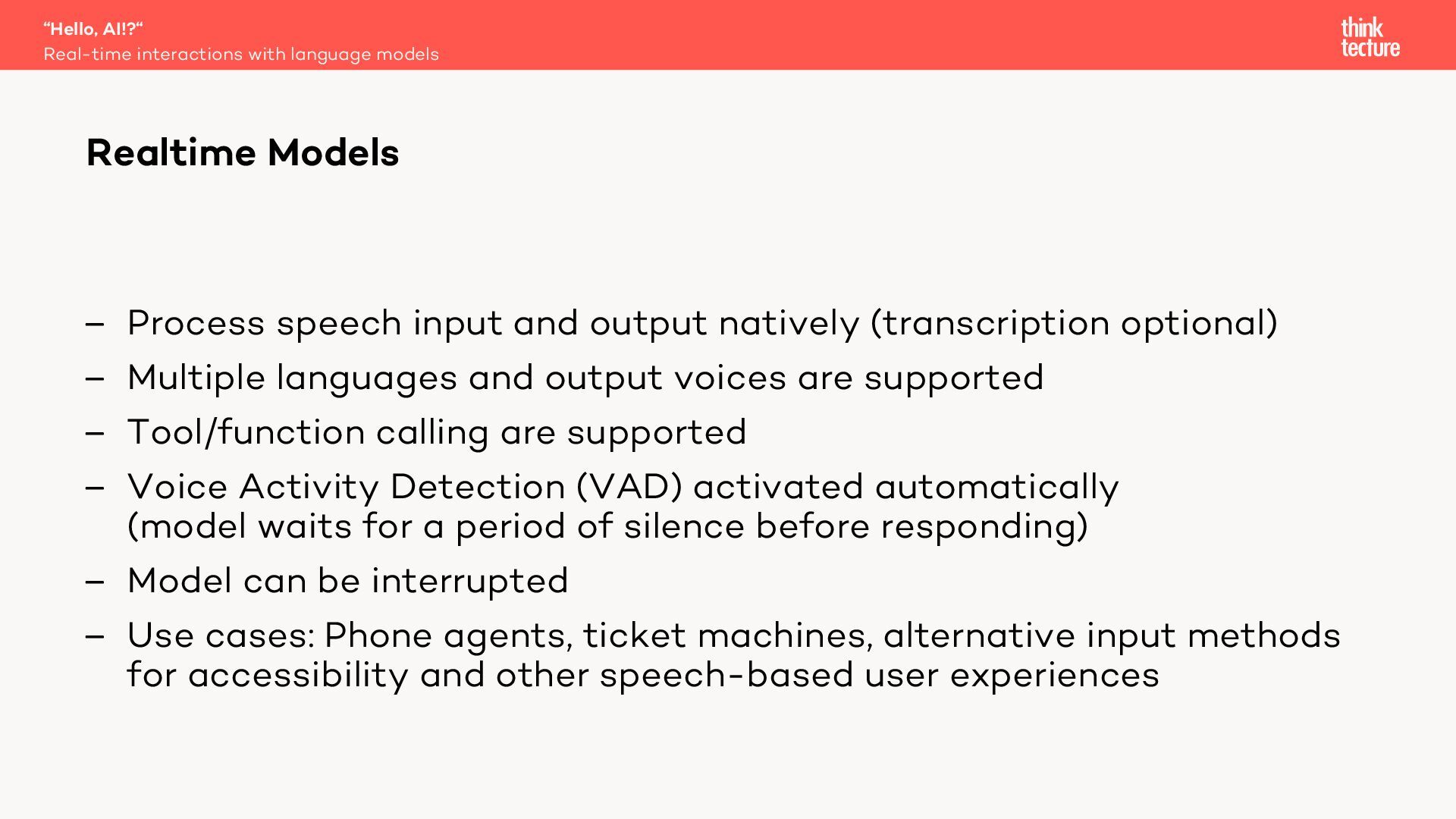 “Hello, AI!?“
Real-time interactions with language models

think tecture

Realtime Models

– Process speech input and output natively (transcription optional)

– Multiple languages and output voices are supported

– Tool/function calling are supported

– Voice Activity Detection (VAD) activated automatically (model waits for a period of silence before responding)

– Model can be interrupted

– Use cases: Phone agents, ticket machines, alternative input methods for accessibility and other speech-based user experiences